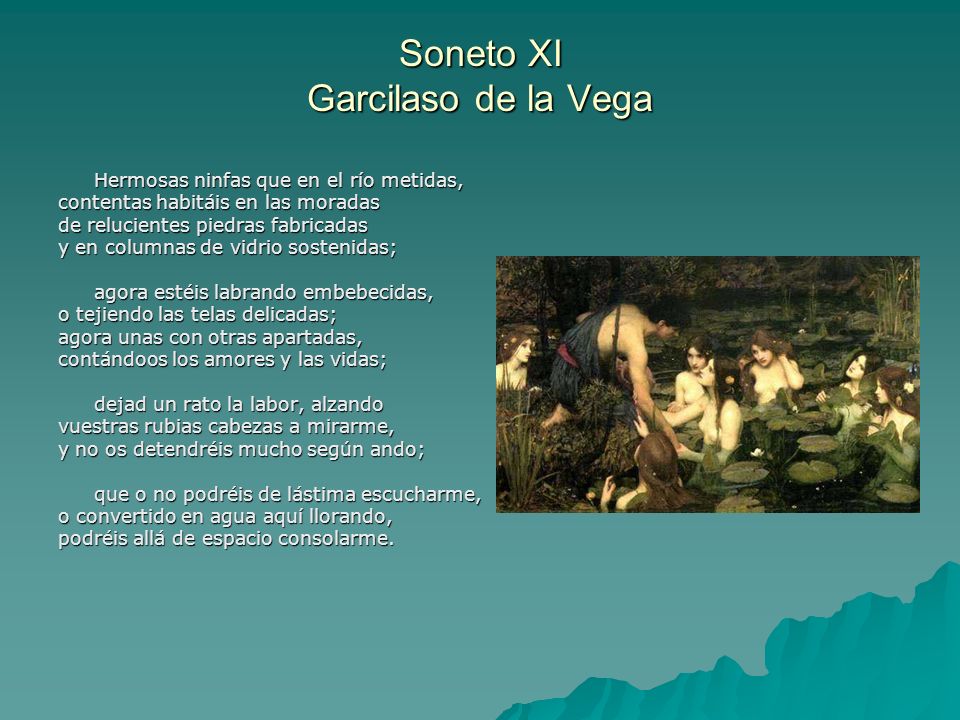 Soneto XI
Garcilaso de la Vega

Hermosas ninfas que en el río metidas,
contentas habitáis en las moradas
de relucientes piedras fabricadas
y en columnas de vidrio sostenidas;

agora estéis labrando embebecidas,
o tejiendo las telas delicadas;
agora unas con otras apartadas,
contándoos los amores y las vidas;

dejad un rato la labor, alzando
vuestras rubias cabezas a mirarme,
y no os detendréis mucho según ando;

que o no podréis de lástima escucharme,
o convertido en agua aquí llorando,
podréis allá de espacio consolarme.